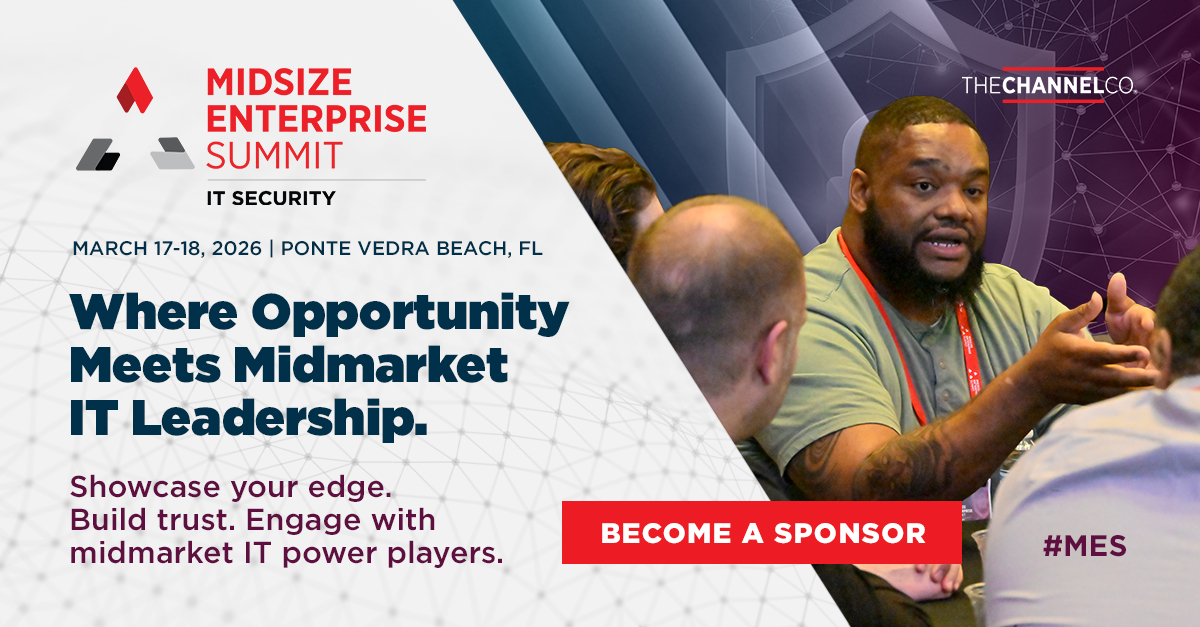 MIDSIZE ENTERPRISE SUMMIT
IT SECURITY

THECHANNELCO.

MARCH 17-18, 2026 | PONTE VEDRA BEACH, FL

Where Opportunity Meets Midmarket IT Leadership.

Showcase your edge. Build trust. Engage with midmarket IT power players.

BECOME A SPONSOR

#MES